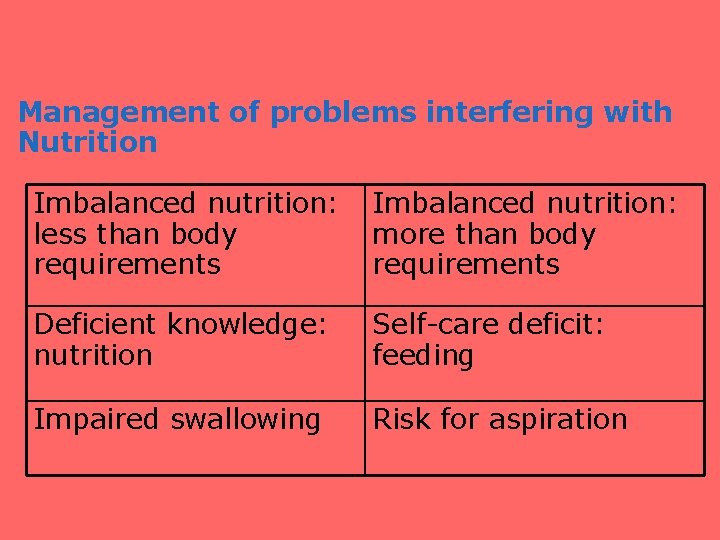 Management of problems interfering with Nutrition

| Imbalanced nutrition: less than body requirements | Imbalanced nutrition: more than body requirements |
|---|---|
| Deficient knowledge: nutrition | Self-care deficit: feeding |
| Impaired swallowing | Risk for aspiration |